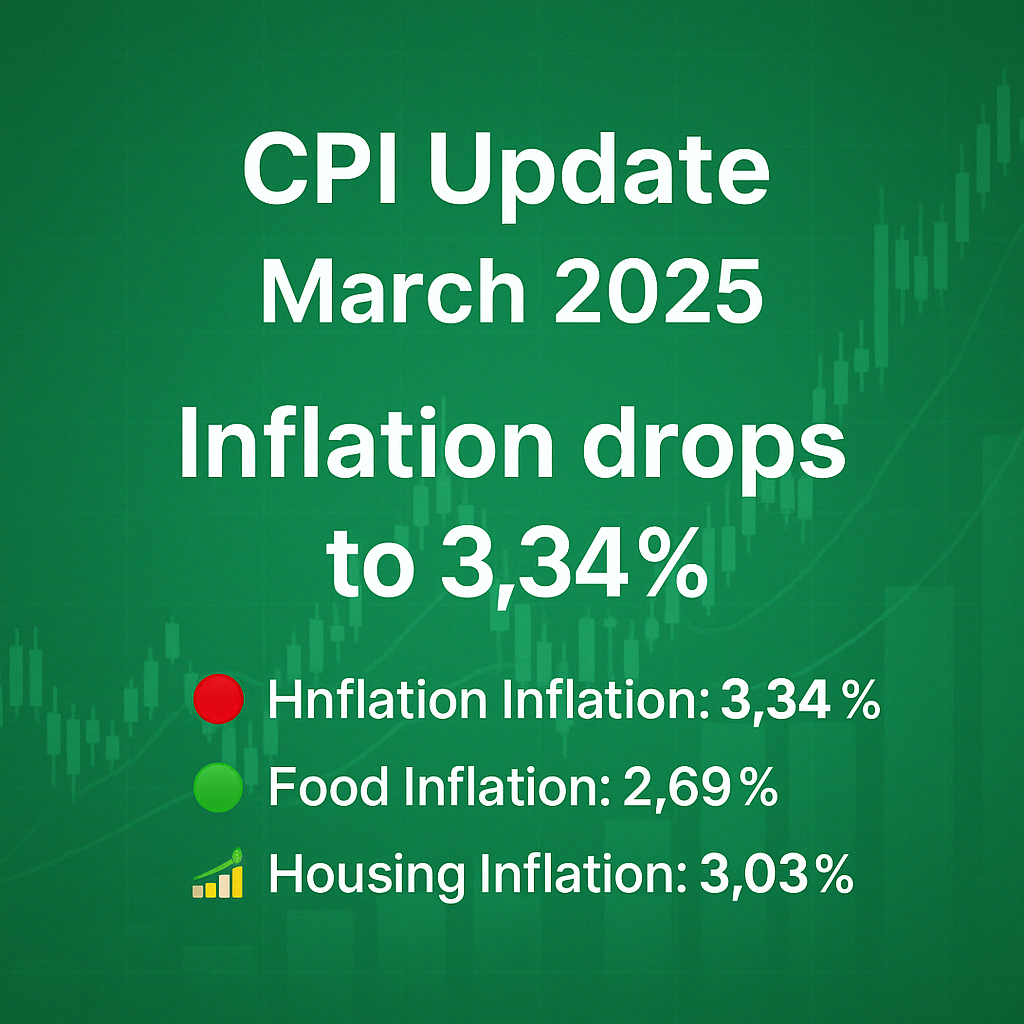 CPI Update
March 2025

Inflation drops to 3,34%

Hnflation Inflation: 3,34 %
Food Inflation: 2,69 %
Housing Inflation: 3,03 %